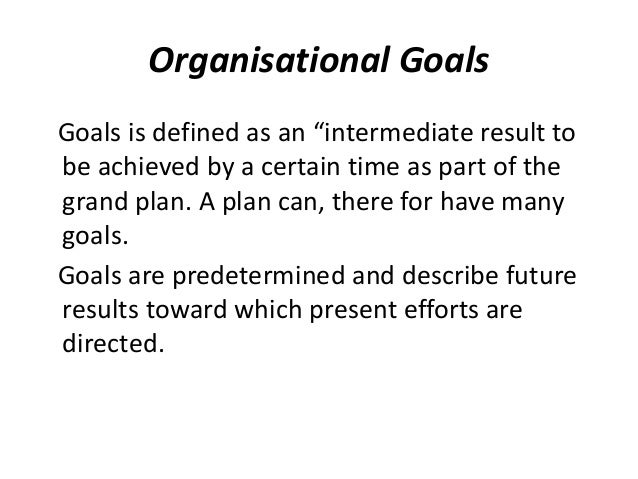 Organisational Goals

Goals is defined as an “intermediate result to be achieved by a certain time as part of the grand plan. A plan can, there for have many goals.

Goals are predetermined and describe future results toward which present efforts are directed.